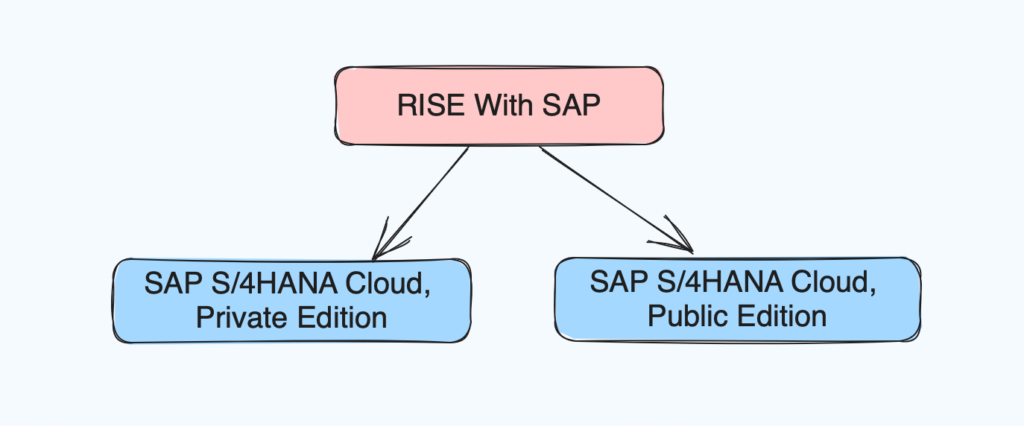 RISE With SAP

SAP S/4HANA Cloud, Private Edition

SAP S/4HANA Cloud, Public Edition